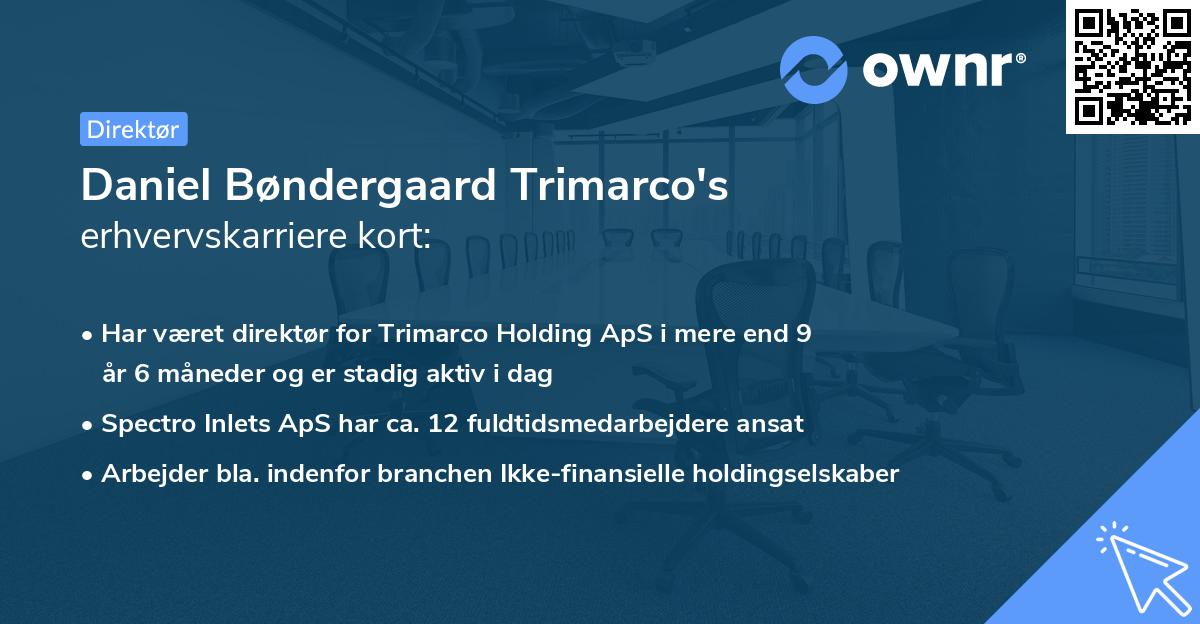 ownr®

Direktør

Daniel Bøndergaard Trimarco's
erhvervskarriere kort:

• Har været direktør for Trimarco Holding ApS i mere end 9 år 6 måneder og er stadig aktiv i dag
• Spectro Inlets ApS har ca. 12 fuldtidsmedarbejdere ansat
• Arbejder bla. indenfor branchen Ikke-finansielle holdingselskaber